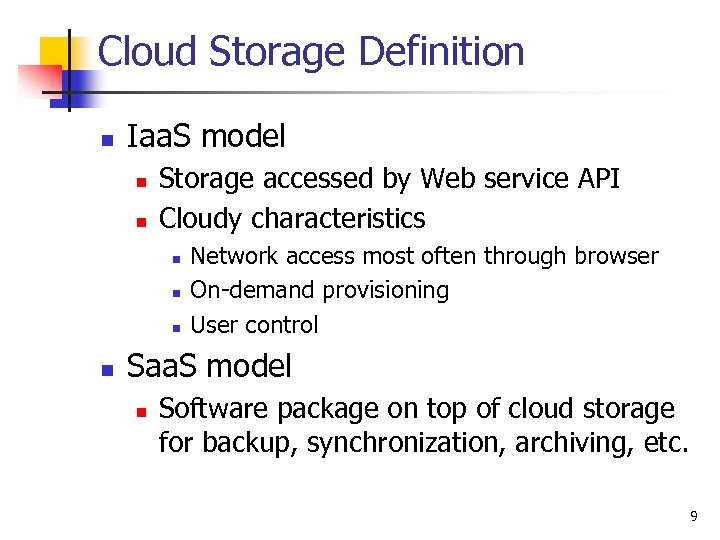 Cloud Storage Definition

- IaaS model
  - Storage accessed by Web service API
  - Cloudy characteristics
    - Network access most often through browser
    - On-demand provisioning
    - User control
- SaaS model
  - Software package on top of cloud storage for backup, synchronization, archiving, etc.

9